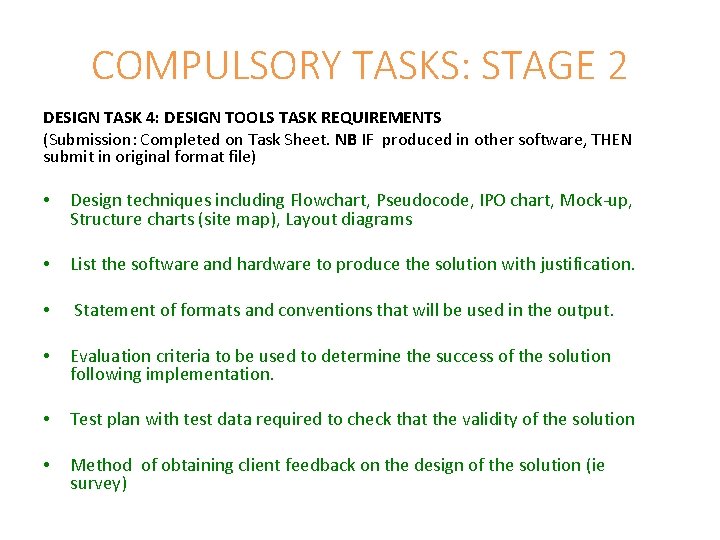 COMPULSORY TASKS: STAGE 2

DESIGN TASK 4: DESIGN TOOLS TASK REQUIREMENTS
(Submission: Completed on Task Sheet. NB IF produced in other software, THEN submit in original format file)

• Design techniques including Flowchart, Pseudocode, IPO chart, Mock-up, Structure charts (site map), Layout diagrams

• List the software and hardware to produce the solution with justification.

• Statement of formats and conventions that will be used in the output.

• Evaluation criteria to be used to determine the success of the solution following implementation.

• Test plan with test data required to check that the validity of the solution

• Method of obtaining client feedback on the design of the solution (ie survey)